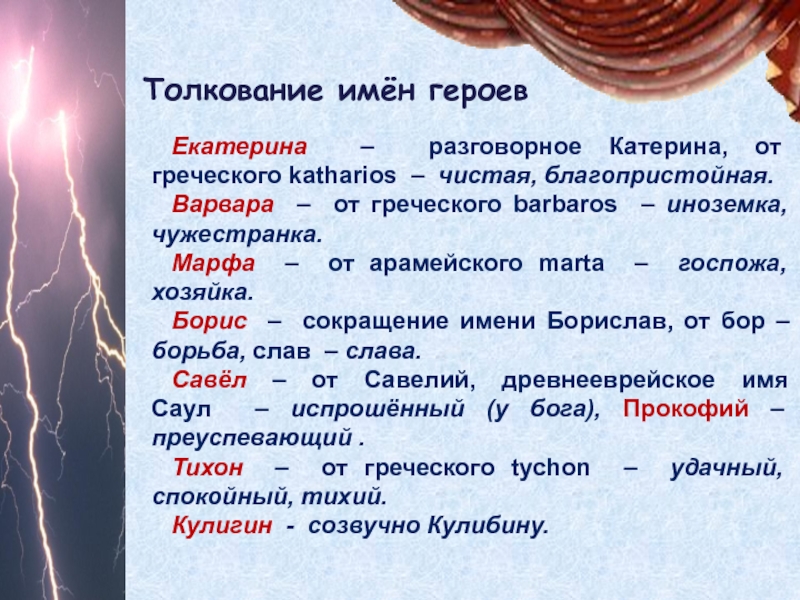 Толкование имён героев

Екатерина – разговорное Катерина, от греческого katharios – чистая, благопристойная.

Варвара – от греческого barbaros – иноземка, чужестранка.

Марфа – от арамейского marta – госпожа, хозяйка.

Борис – сокращение имени Борислав, от бор – борьба, слав – слава.

Савёл – от Савелий, древнееврейское имя Саул – испрошённый (у бога), Прокофий – преуспевающий .

Тихон – от греческого tychon – удачный, спокойный, тихий.

Кулигин - созвучно Кулибину.